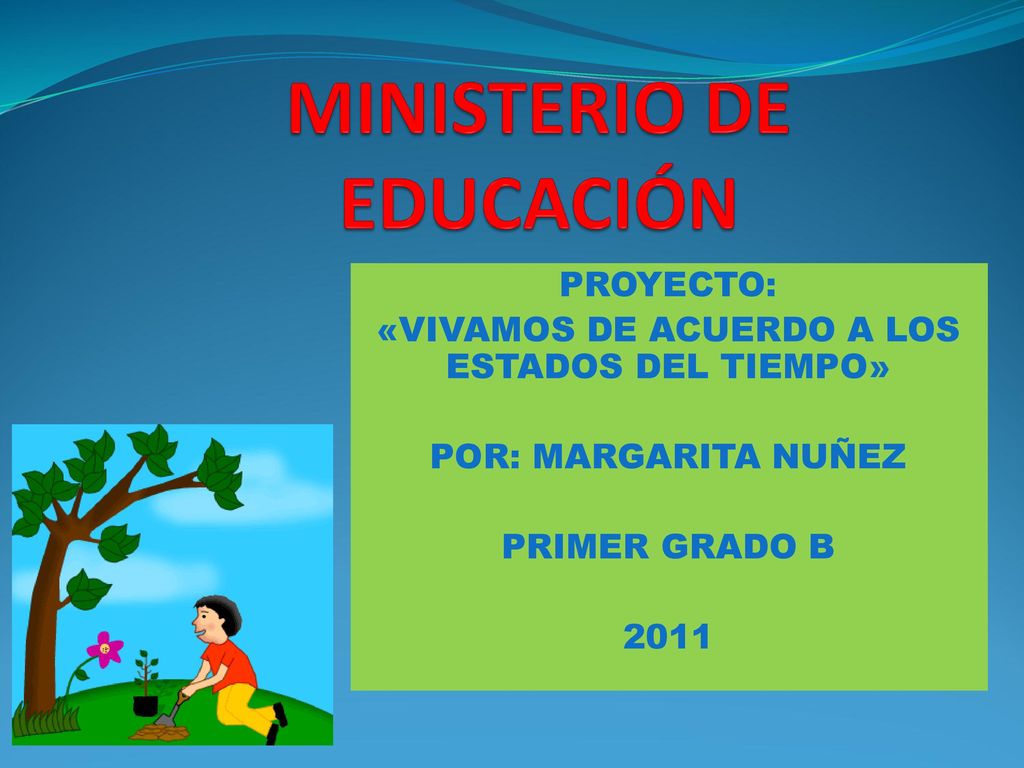 MINISTERIO DE EDUCACIÓN

PROYECTO:
«VIVAMOS DE ACUERDO A LOS ESTADOS DEL TIEMPO»

POR: MARGARITA NUÑEZ

PRIMER GRADO B

2011